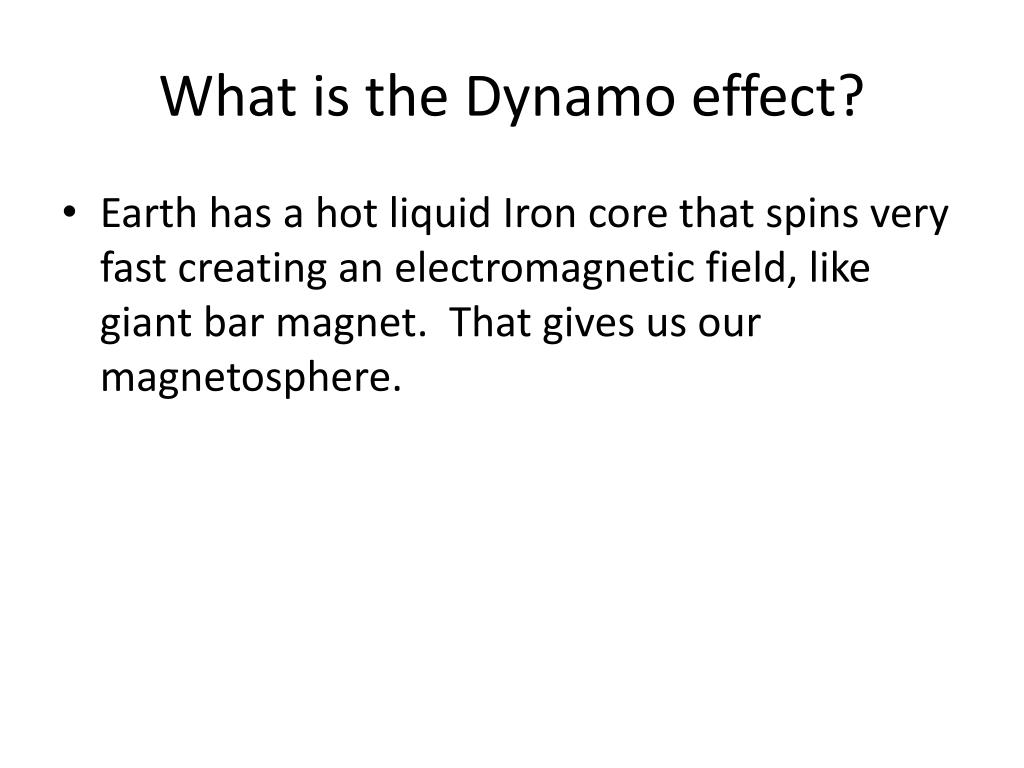 What is the Dynamo effect?

• Earth has a hot liquid Iron core that spins very fast creating an electromagnetic field, like giant bar magnet.  That gives us our magnetosphere.